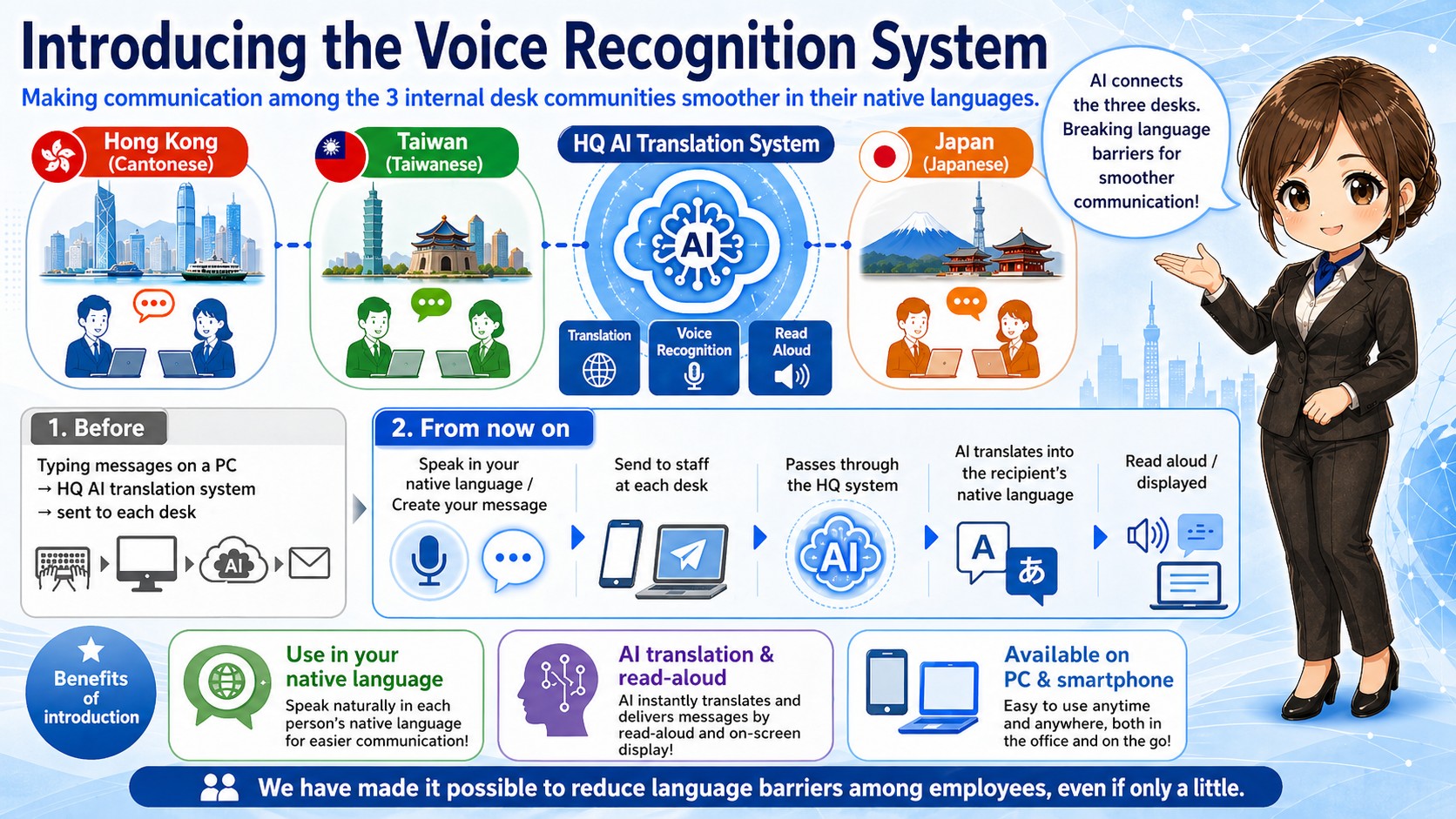 Introducing the Voice Recognition System

Making communication among the 3 internal desk communities smoother in their native languages.

AI connects the three desks. Breaking language barriers for smoother communication!

Hong Kong (Cantonese)

Taiwan (Taiwanese)

HQ AI Translation System

AI

Translation

Voice Recognition

Read Aloud

Japan (Japanese)

1. Before

Typing messages on a PC
→ HQ AI translation system
→ sent to each desk

AI

2. From now on

Speak in your native language / Create your message

Send to staff at each desk

Passes through the HQ system

AI

AI translates into the recipient's native language

A

あ

Read aloud / displayed

Benefits of introduction

Use in your native language
Speak naturally in each person's native language for easier communication!

AI translation & read-aloud
AI instantly translates and delivers messages by read-aloud and on-screen display!

Available on PC & smartphone
Easy to use anytime and anywhere, both in the office and on the go!

We have made it possible to reduce language barriers among employees, even if only a little.